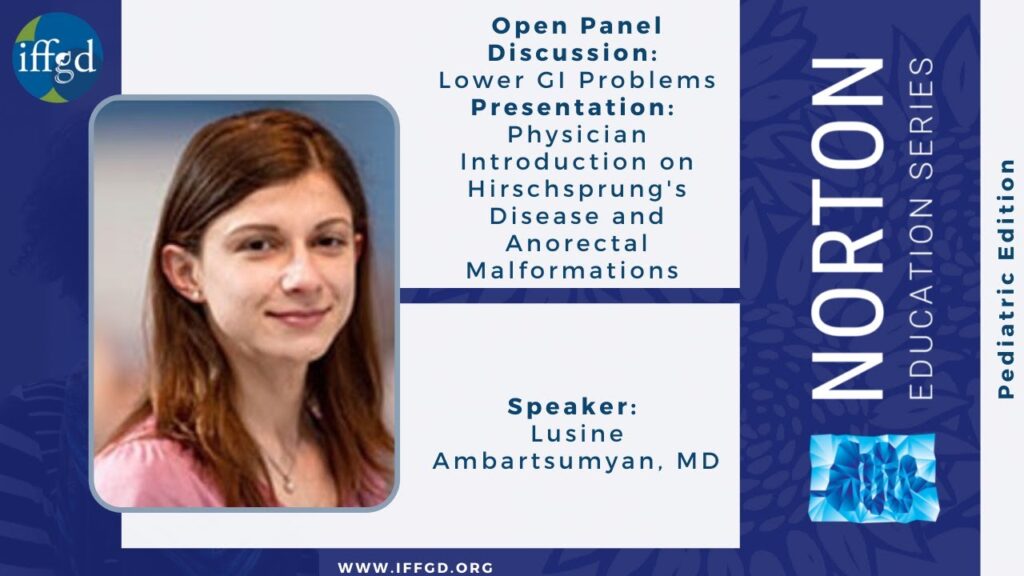 iffgd

Open Panel Discussion: Lower GI Problems
Presentation: Physician Introduction on Hirschsprung's Disease and Anorectal Malformations

Speaker: Lusine Ambartsumyan, MD

NORTON
EDUCATION SERIES
Pediatric Edition

WWW.IFFGD.ORG